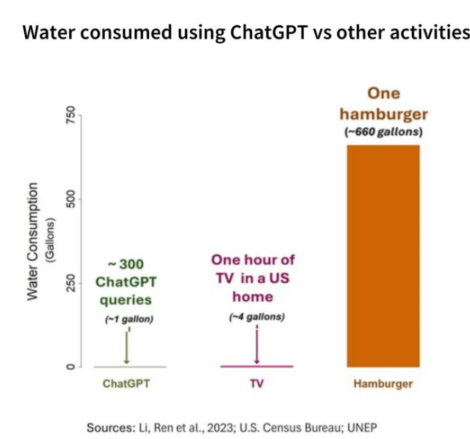 Water consumed using ChatGPT vs other activities

Water Consumption
(Gallons)

750
500
250
0

~ 300 ChatGPT queries
(~1 gallon)

One hour of TV in a US home
(~4 gallons)

One hamburger
(~660 gallons)

ChatGPT
TV
Hamburger

Sources: Li, Ren et al., 2023; U.S. Census Bureau; UNEP